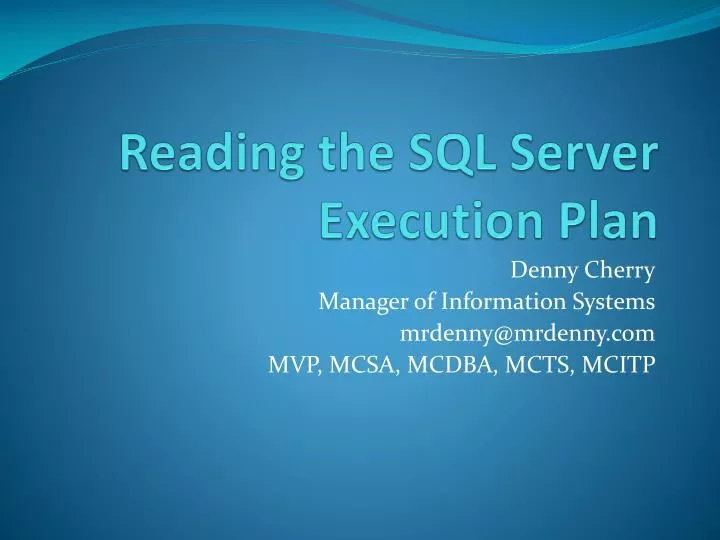 Reading the SQL Server Execution Plan

Denny Cherry
Manager of Information Systems
mrdenny@mrdenny.com
MVP, MCSA, MCDBA, MCTS, MCITP